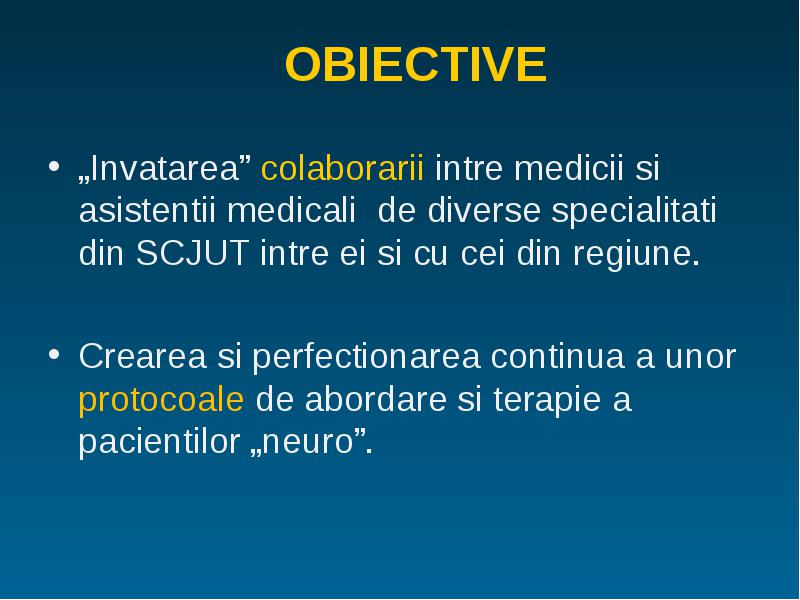 OBIECTIVE

• „Invatarea” colaborarii intre medicii si asistentii medicali de diverse specialitati din SCJUT intre ei si cu cei din regiune.

• Crearea si perfectionarea continua a unor protocoale de abordare si terapie a pacientilor „neuro”.